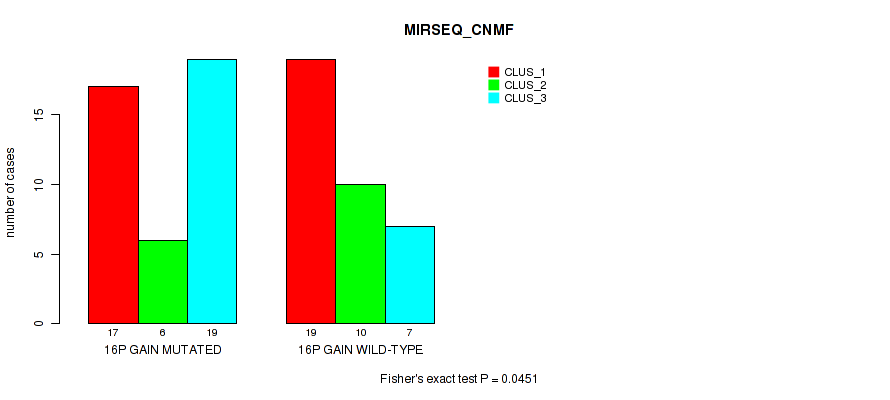 MIRSEQ_CNMF

CLUS_1
CLUS_2
CLUS_3

number of cases

0
5
10
15

17
6
19
16P GAIN MUTATED

19
10
7
16P GAIN WILD-TYPE

Fisher's exact test P = 0.0451